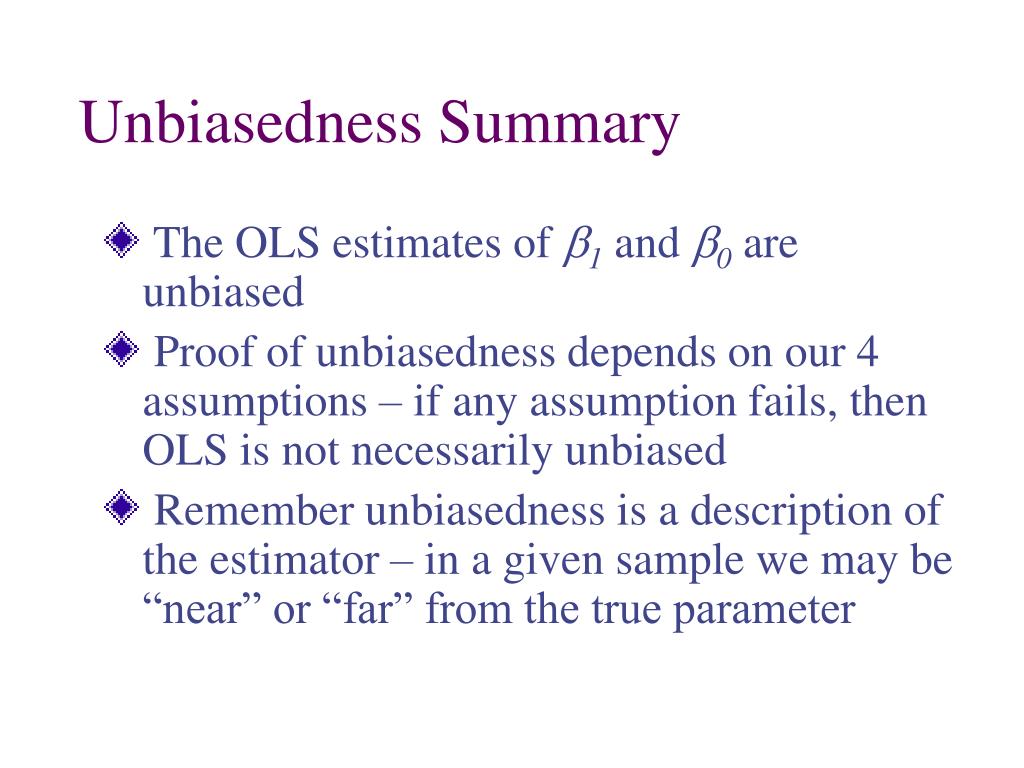 Unbiasedness Summary

The OLS estimates of $\beta_1$ and $\beta_0$ are unbiased

Proof of unbiasedness depends on our 4 assumptions – if any assumption fails, then OLS is not necessarily unbiased

Remember unbiasedness is a description of the estimator – in a given sample we may be “near” or “far” from the true parameter